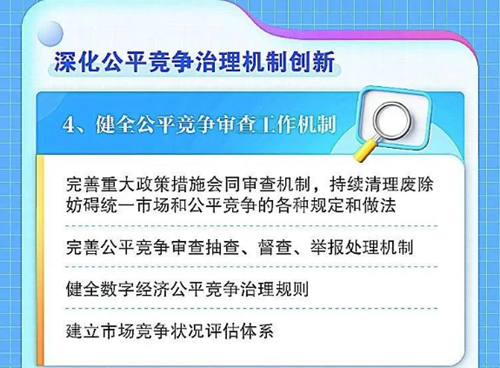 深化公平竞争治理机制创新

4、健全公平竞争审查工作机制

完善重大政策措施会同审查机制，持续清理废除妨碍统一市场和公平竞争的各种规定和做法

完善公平竞争审查抽查、督查、举报处理机制

健全数字经济公平竞争治理规则

建立市场竞争状况评估体系